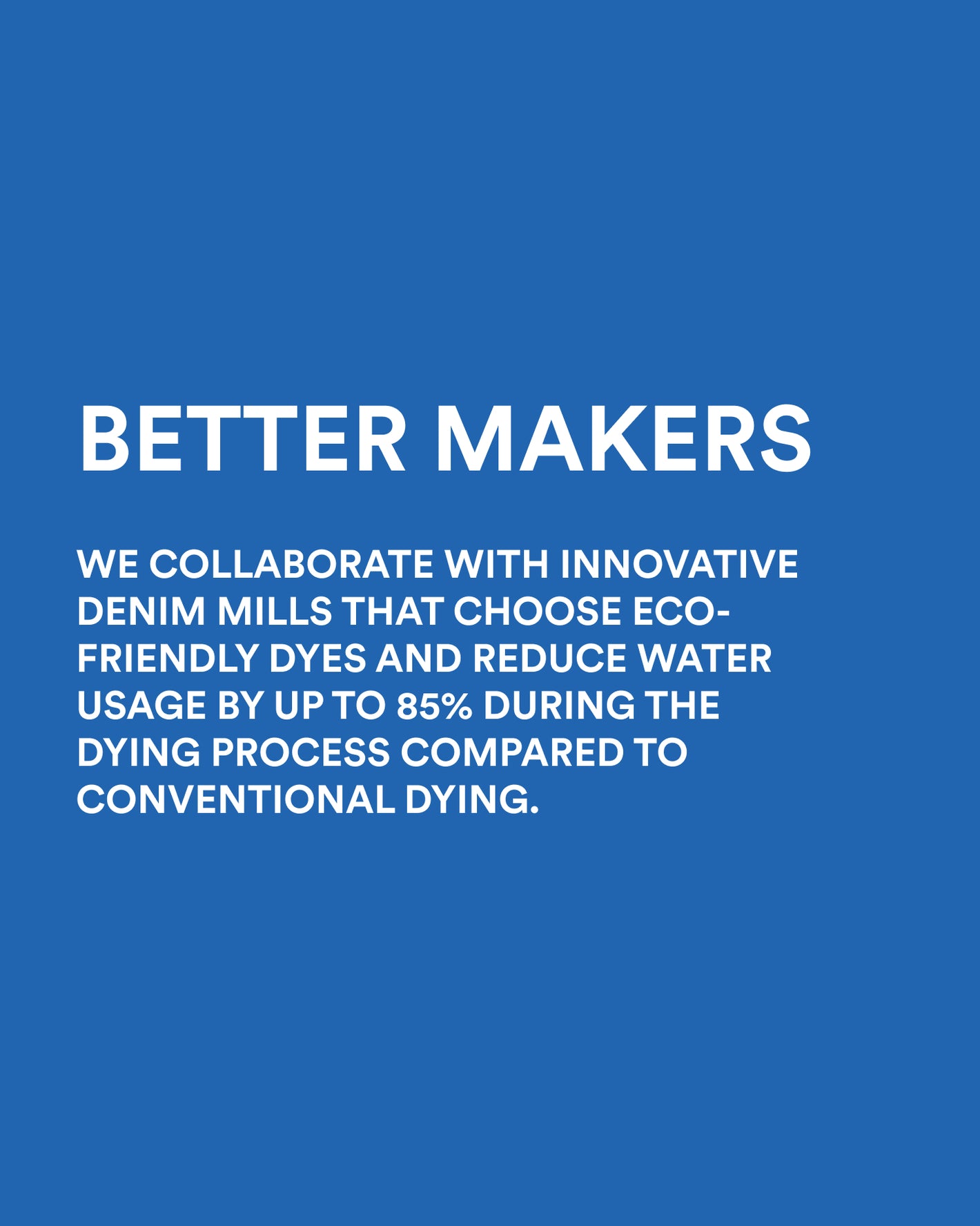 BETTER MAKERS

WE COLLABORATE WITH INNOVATIVE DENIM MILLS THAT CHOOSE ECO-FRIENDLY DYES AND REDUCE WATER USAGE BY UP TO 85% DURING THE DYING PROCESS COMPARED TO CONVENTIONAL DYING.